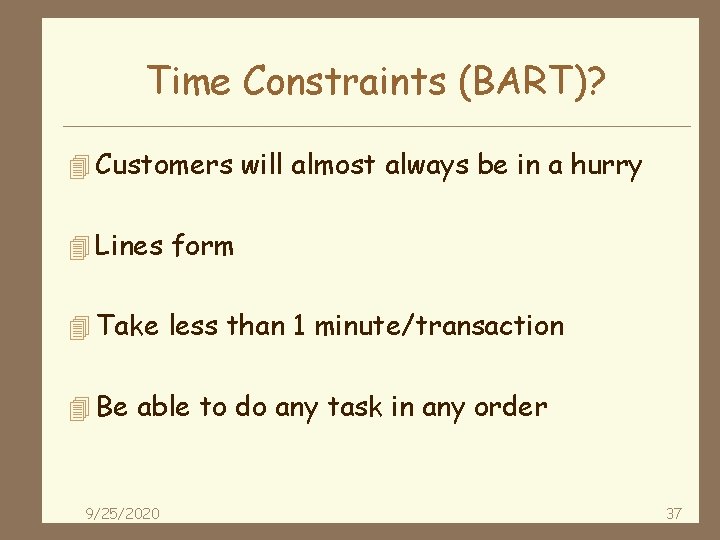 Time Constraints (BART)?

Customers will almost always be in a hurry

Lines form

Take less than 1 minute/transaction

Be able to do any task in any order

9/25/2020

37